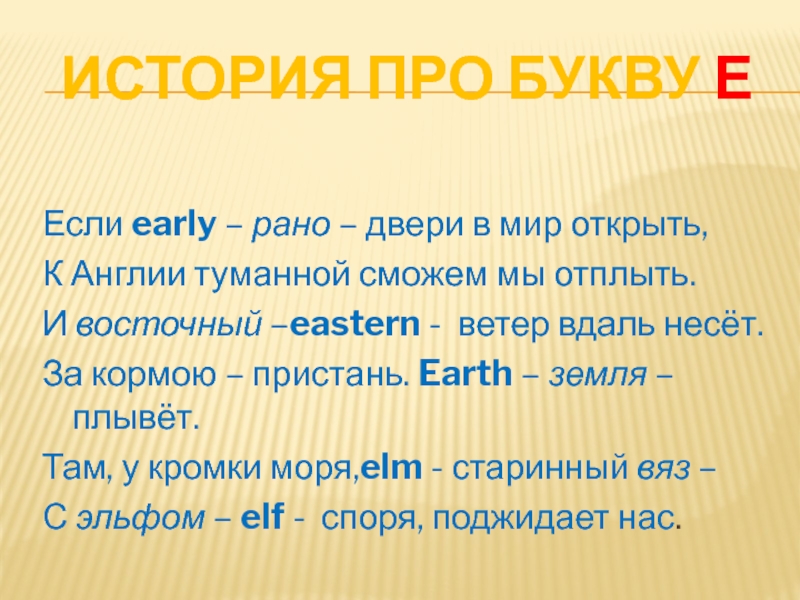 ИСТОРИЯ ПРО БУКВУ Е

Если early – рано – двери в мир открыть,
К Англии туманной сможем мы отплыть.
И восточный –eastern - ветер вдаль несёт.
За кормою – пристань. Earth – земля – плывёт.
Там, у кромки моря,elm - старинный вяз –
С эльфом – elf - споря, поджидает нас.